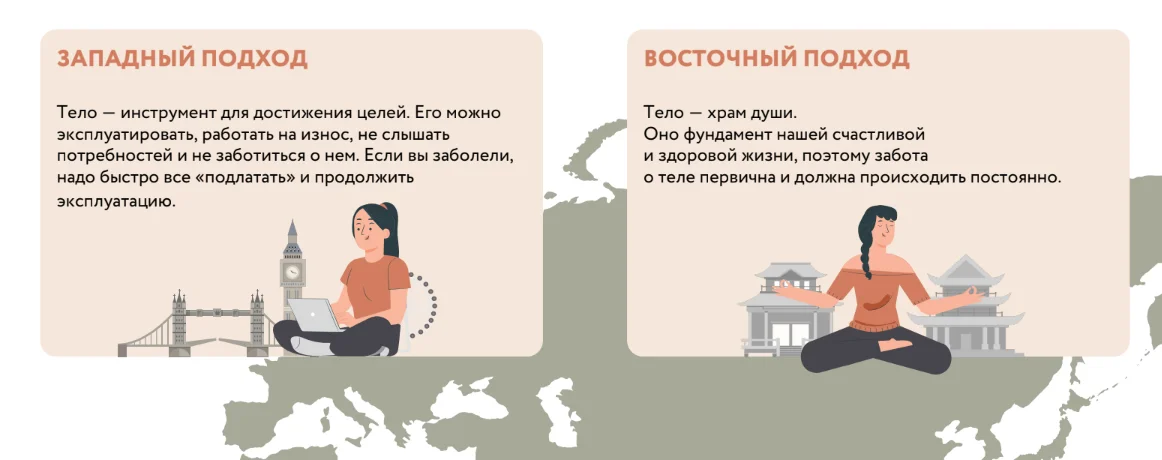 ЗАПАДНЫЙ ПОДХОД

Тело — инструмент для достижения целей. Его можно эксплуатировать, работать на износ, не слышать потребностей и не заботиться о нем. Если вы заболели, надо быстро все «подлатать» и продолжить эксплуатацию.

ВОСТОЧНЫЙ ПОДХОД

Тело — храм души.
Оно фундамент нашей счастливой и здоровой жизни, поэтому забота о теле первична и должна происходить постоянно.